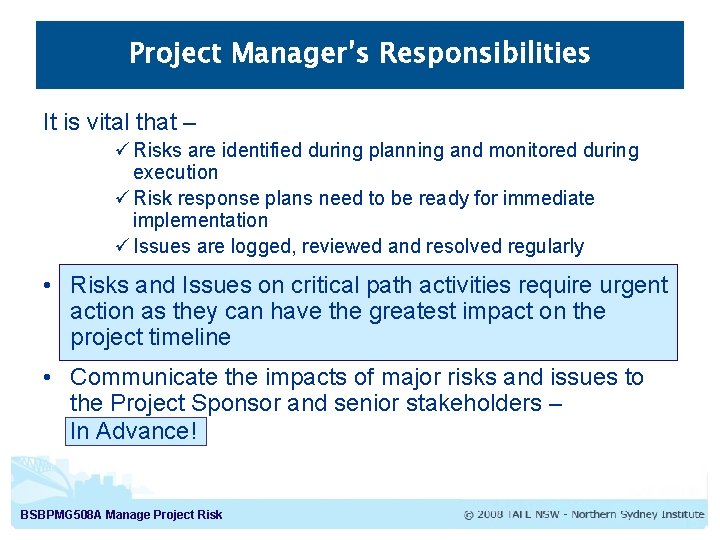 Project Manager's Responsibilities

It is vital that –

✓ Risks are identified during planning and monitored during execution

✓ Risk response plans need to be ready for immediate implementation

✓ Issues are logged, reviewed and resolved regularly

• Risks and Issues on critical path activities require urgent action as they can have the greatest impact on the project timeline

• Communicate the impacts of major risks and issues to the Project Sponsor and senior stakeholders – In Advance!

BSBPMG508A Manage Project Risk

© 2008 TAFE NSW - Northern Sydney Institute